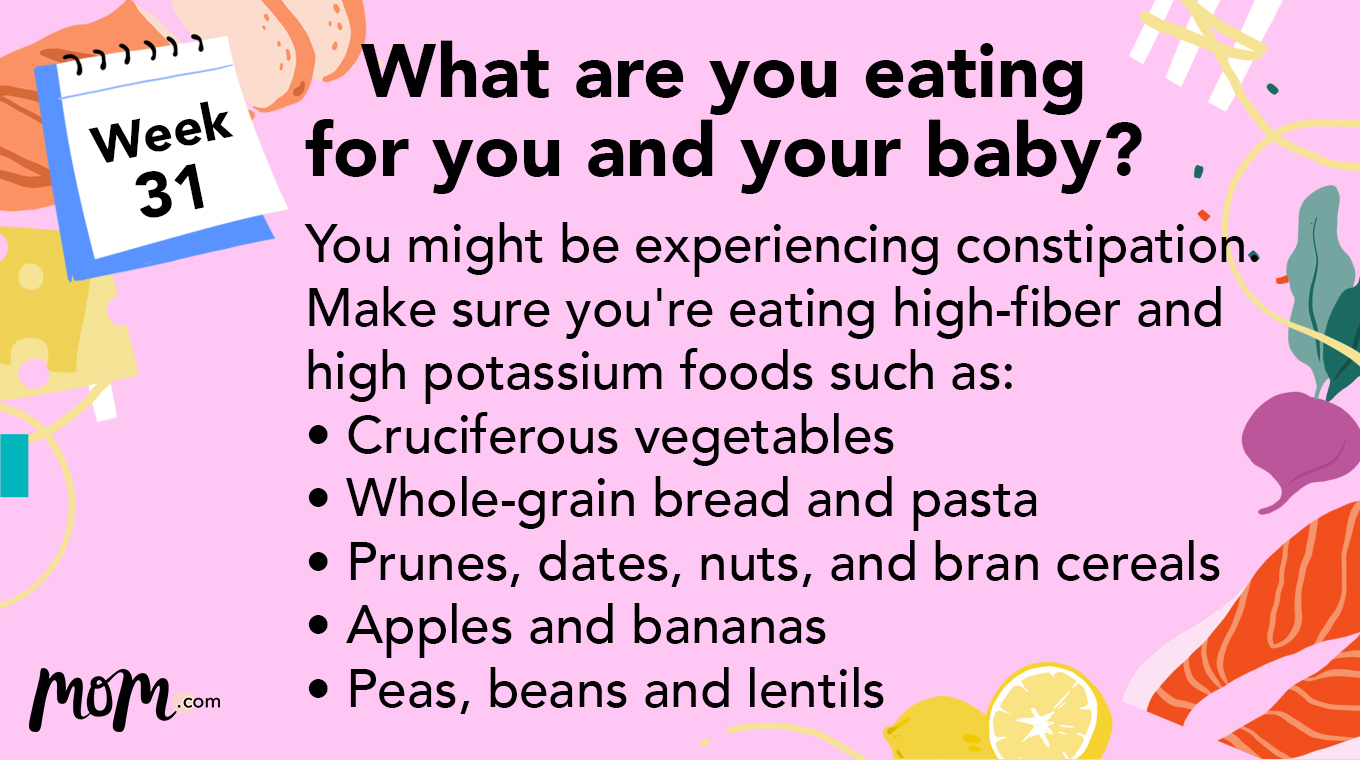 Week 31

What are you eating for you and your baby?

You might be experiencing constipation. Make sure you're eating high-fiber and high potassium foods such as:
• Cruciferous vegetables
• Whole-grain bread and pasta
• Prunes, dates, nuts, and bran cereals
• Apples and bananas
• Peas, beans and lentils

mom.com